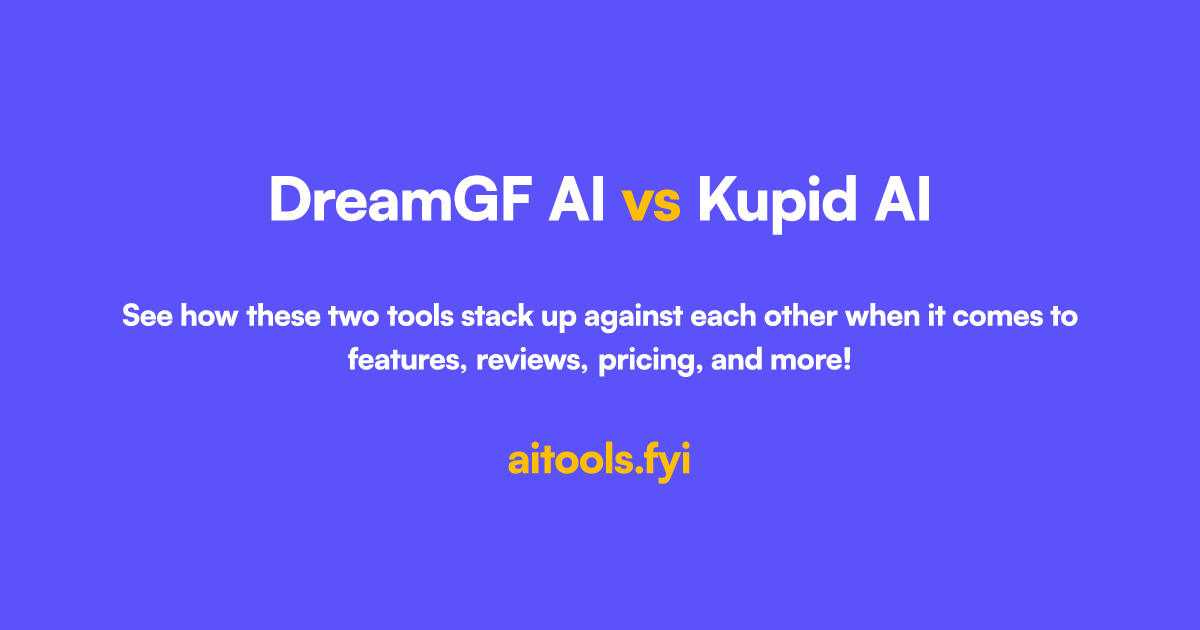 DreamGF AI vs Kupid AI

See how these two tools stack up against each other when it comes to features, reviews, pricing, and more!

aitools.fyi